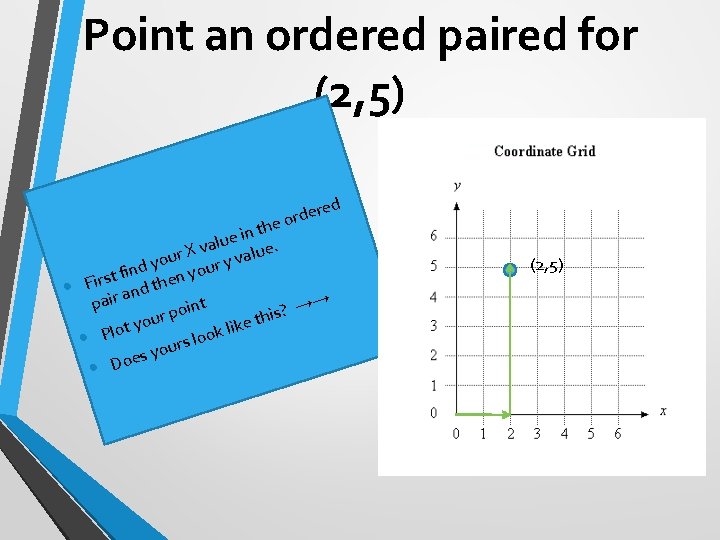 Point an ordered paired for (2,5)

- First find your X value in the ordered pair and then your y value.
- Plot your point
- Does yours look like this? →→

Coordinate Grid

y

6
5
4
3
2
1
0

(2,5)

0 1 2 3 4 5 6

x